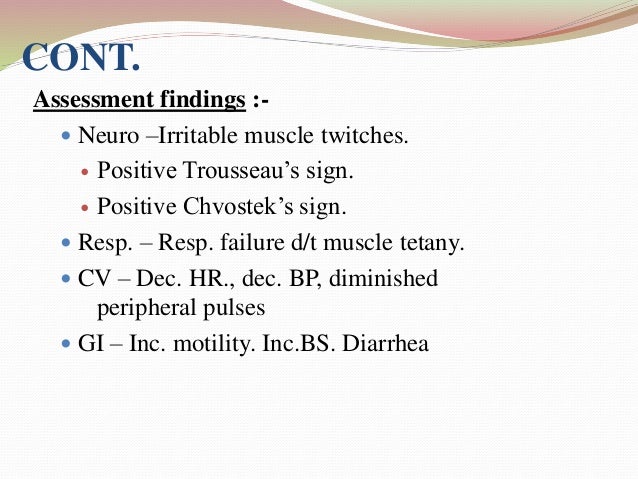 CONT.

Assessment findings :-

- Neuro –Irritable muscle twitches.
  - Positive Trousseau’s sign.
  - Positive Chvostek’s sign.
- Resp. – Resp. failure d/t muscle tetany.
- CV – Dec. HR., dec. BP, diminished peripheral pulses
- GI – Inc. motility. Inc.BS. Diarrhea